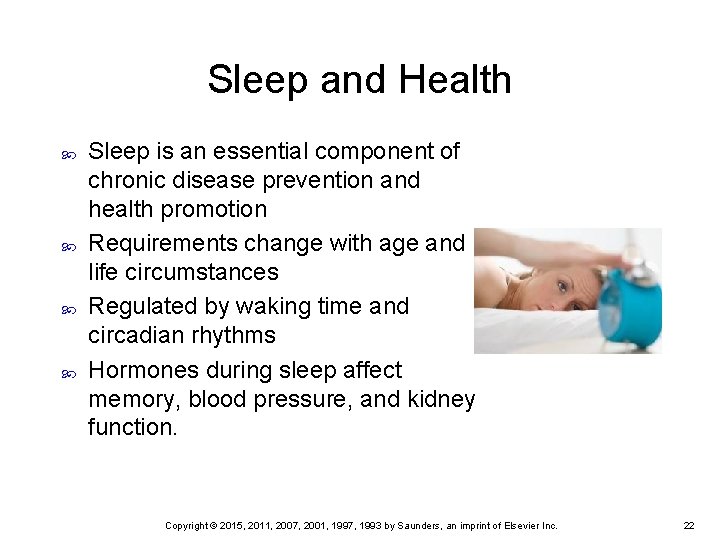 Sleep and Health

• Sleep is an essential component of chronic disease prevention and health promotion
• Requirements change with age and life circumstances
• Regulated by waking time and circadian rhythms
• Hormones during sleep affect memory, blood pressure, and kidney function.

Copyright © 2015, 2011, 2007, 2001, 1997, 1993 by Saunders, an imprint of Elsevier Inc.

22